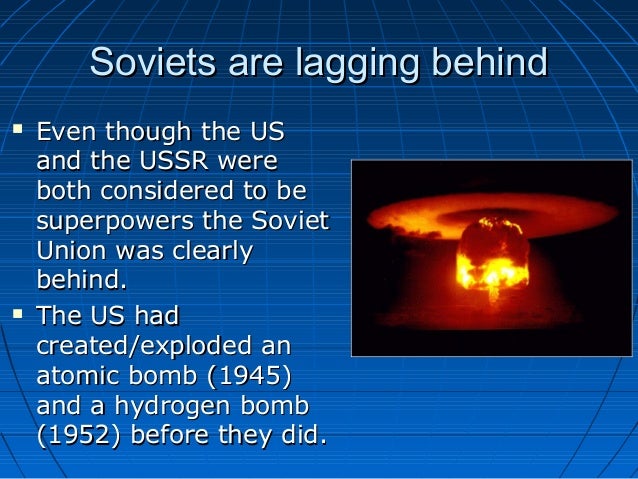 Soviets are lagging behind

▪ Even though the US and the USSR were both considered to be superpowers the Soviet Union was clearly behind.

▪ The US had created/exploded an atomic bomb (1945) and a hydrogen bomb (1952) before they did.